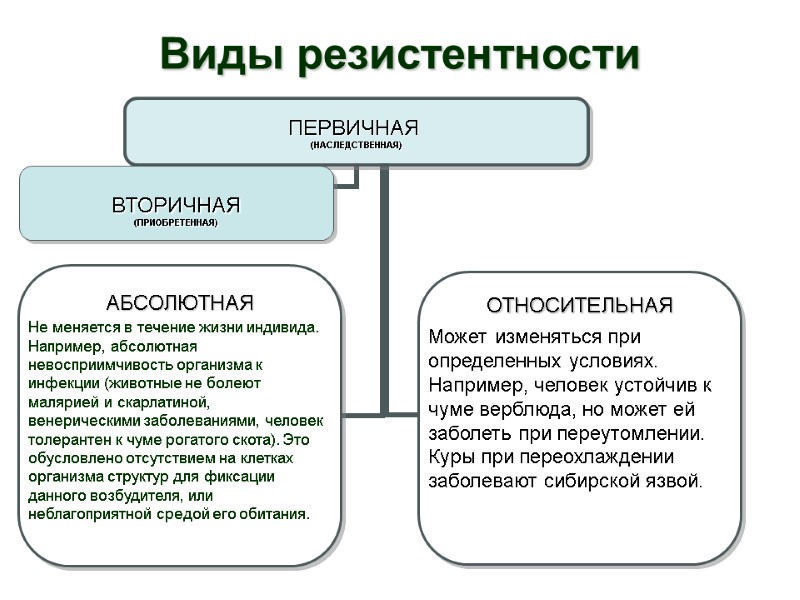 Виды резистентности

ПЕРВИЧНАЯ
(НАСЛЕДСТВЕННАЯ)

ВТОРИЧНАЯ
(ПРИОБРЕТЕННАЯ)

АБСОЛЮТНАЯ

Не меняется в течение жизни индивида. Например, абсолютная невосприимчивость организма к инфекции (животные не болеют малярией и скарлатиной, венерическими заболеваниями, человек толерантен к чуме рогатого скота). Это обусловлено отсутствием на клетках организма структур для фиксации данного возбудителя, или неблагоприятной средой его обитания.

ОТНОСИТЕЛЬНАЯ

Может изменяться при определенных условиях. Например, человек устойчив к чуме верблюда, но может ей заболеть при переутомлении. Куры при переохлаждении заболевают сибирской язвой.